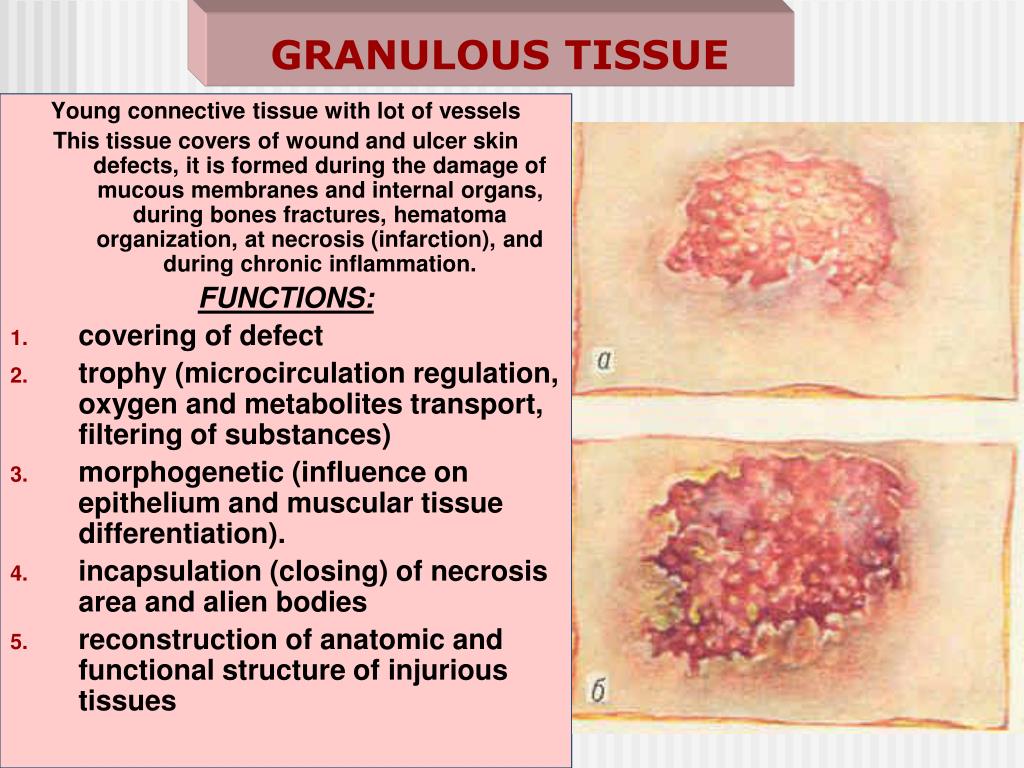 GRANULOUS TISSUE

Young connective tissue with lot of vessels

This tissue covers of wound and ulcer skin defects, it is formed during the damage of mucous membranes and internal organs, during bones fractures, hematoma organization, at necrosis (infarction), and during chronic inflammation.

FUNCTIONS:

1. covering of defect
2. trophy (microcirculation regulation, oxygen and metabolites transport, filtering of substances)
3. morphogenetic (influence on epithelium and muscular tissue differentiation).
4. incapsulation (closing) of necrosis area and alien bodies
5. reconstruction of anatomic and functional structure of injurious tissues

а

б